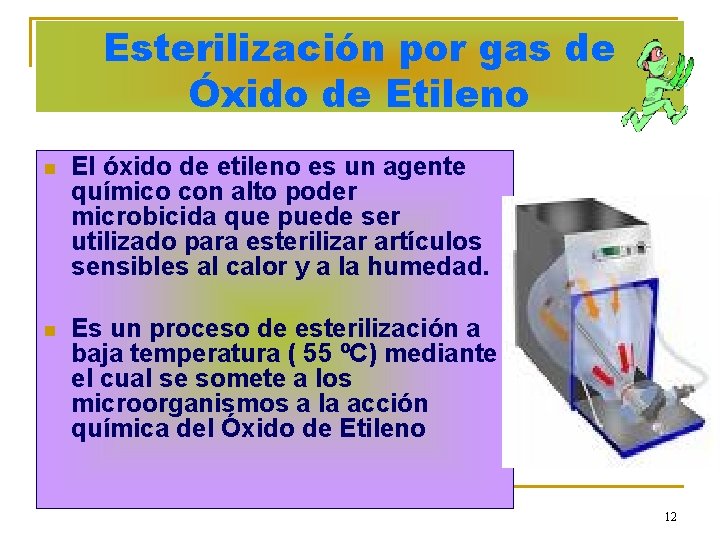 Esterilización por gas de Óxido de Etileno

El óxido de etileno es un agente químico con alto poder microbicida que puede ser utilizado para esterilizar artículos sensibles al calor y a la humedad.

Es un proceso de esterilización a baja temperatura ( 55 ºC) mediante el cual se somete a los microorganismos a la acción química del Óxido de Etileno

12